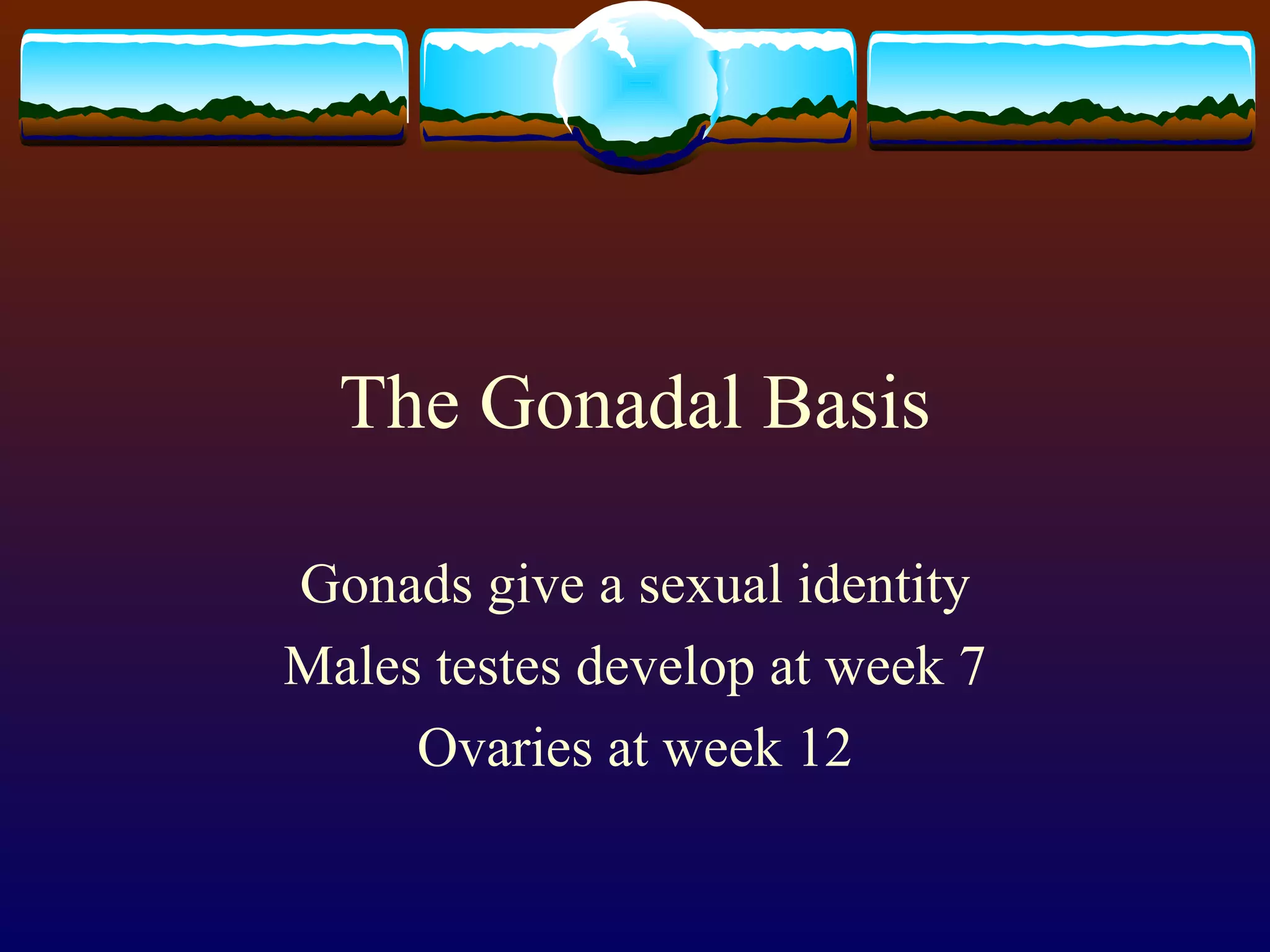 The Gonadal Basis

Gonads give a sexual identity
Males testes develop at week 7
Ovaries at week 12